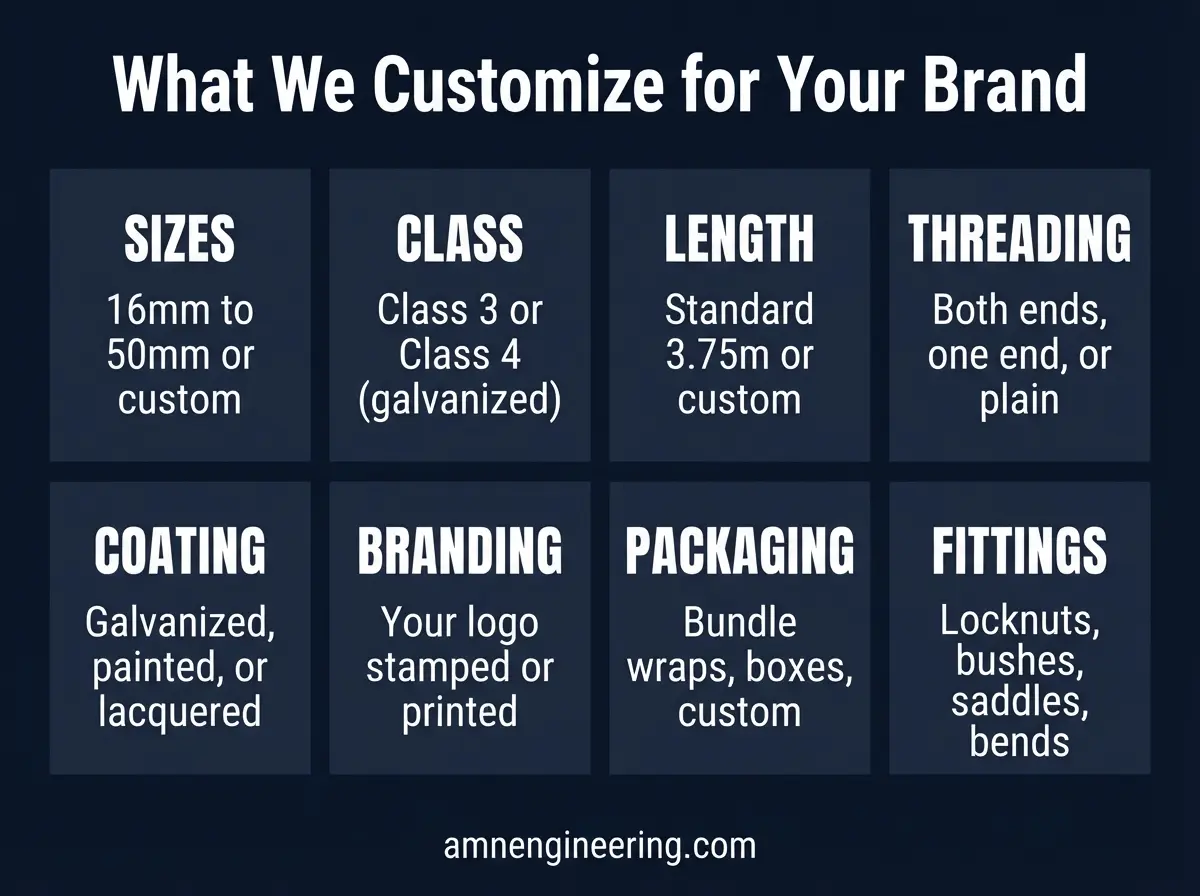 What We Customize for Your Brand

SIZES
16mm to 50mm or custom

CLASS
Class 3 or Class 4 (galvanized)

LENGTH
Standard 3.75m or custom

THREADING
Both ends, one end, or plain

COATING
Galvanized, painted, or lacquered

BRANDING
Your logo stamped or printed

PACKAGING
Bundle wraps, boxes, custom

FITTINGS
Locknuts, bushes, saddles, bends

amnengineering.com